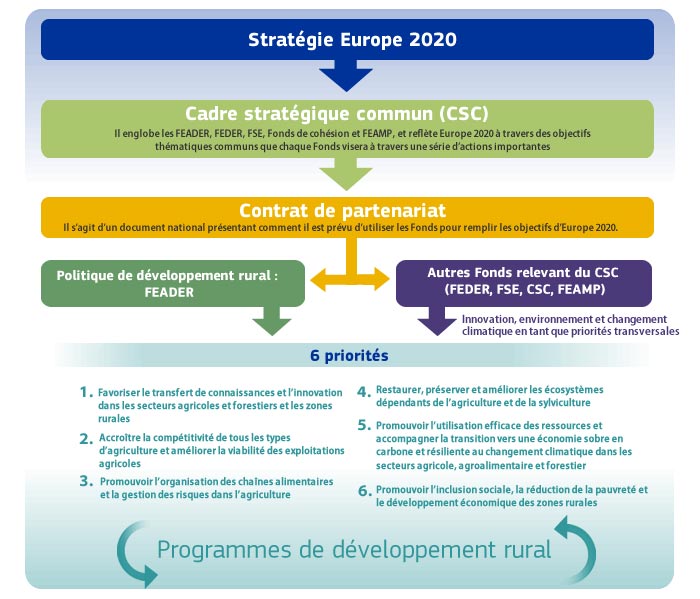 Stratégie Europe 2020

Cadre stratégique commun (CSC)

Il englobe les FEADER, FEDER, FSE, Fonds de cohésion et FEAMP, et reflète Europe 2020 à travers des objectifs thématiques communs que chaque Fonds visera à travers une série d'actions importantes

Contrat de partenariat

Il s'agit d'un document national présentant comment il est prévu d'utiliser les Fonds pour remplir les objectifs d'Europe 2020.

Politique de développement rural : FEADER

Autres Fonds relevant du CSC (FEDER, FSE, CSC, FEAMP)

Innovation, environnement et changement climatique en tant que priorités transversales

6 priorités

1. Favoriser le transfert de connaissances et l'innovation dans les secteurs agricoles et forestiers et les zones rurales

2. Accroître la compétitivité de tous les types d'agriculture et améliorer la viabilité des exploitations agricoles

3. Promouvoir l'organisation des chaînes alimentaires et la gestion des risques dans l'agriculture

4. Restaurer, préserver et améliorer les écosystèmes dépendants de l'agriculture et de la sylviculture

5. Promouvoir l'utilisation efficace des ressources et accompagner la transition vers une économie sobre en carbone et résiliente au changement climatique dans les secteurs agricole, agroalimentaire et forestier

6. Promouvoir l'inclusion sociale, la réduction de la pauvreté et le développement économique des zones rurales

Programmes de développement rural